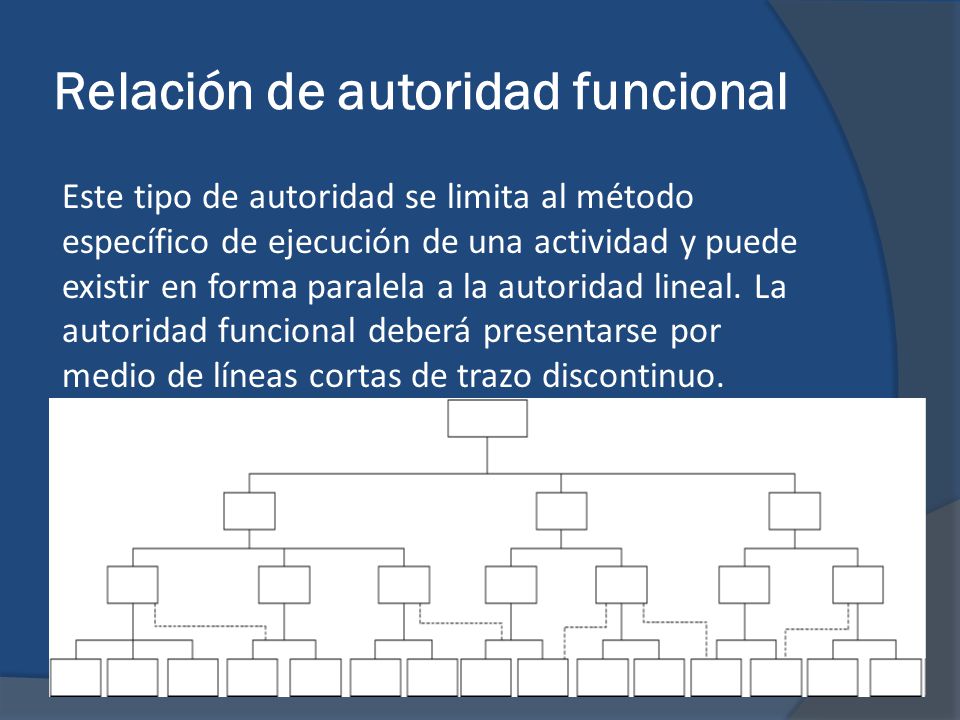 Relación de autoridad funcional

Este tipo de autoridad se limita al método específico de ejecución de una actividad y puede existir en forma paralela a la autoridad lineal. La autoridad funcional deberá presentarse por medio de líneas cortas de trazo discontinuo.